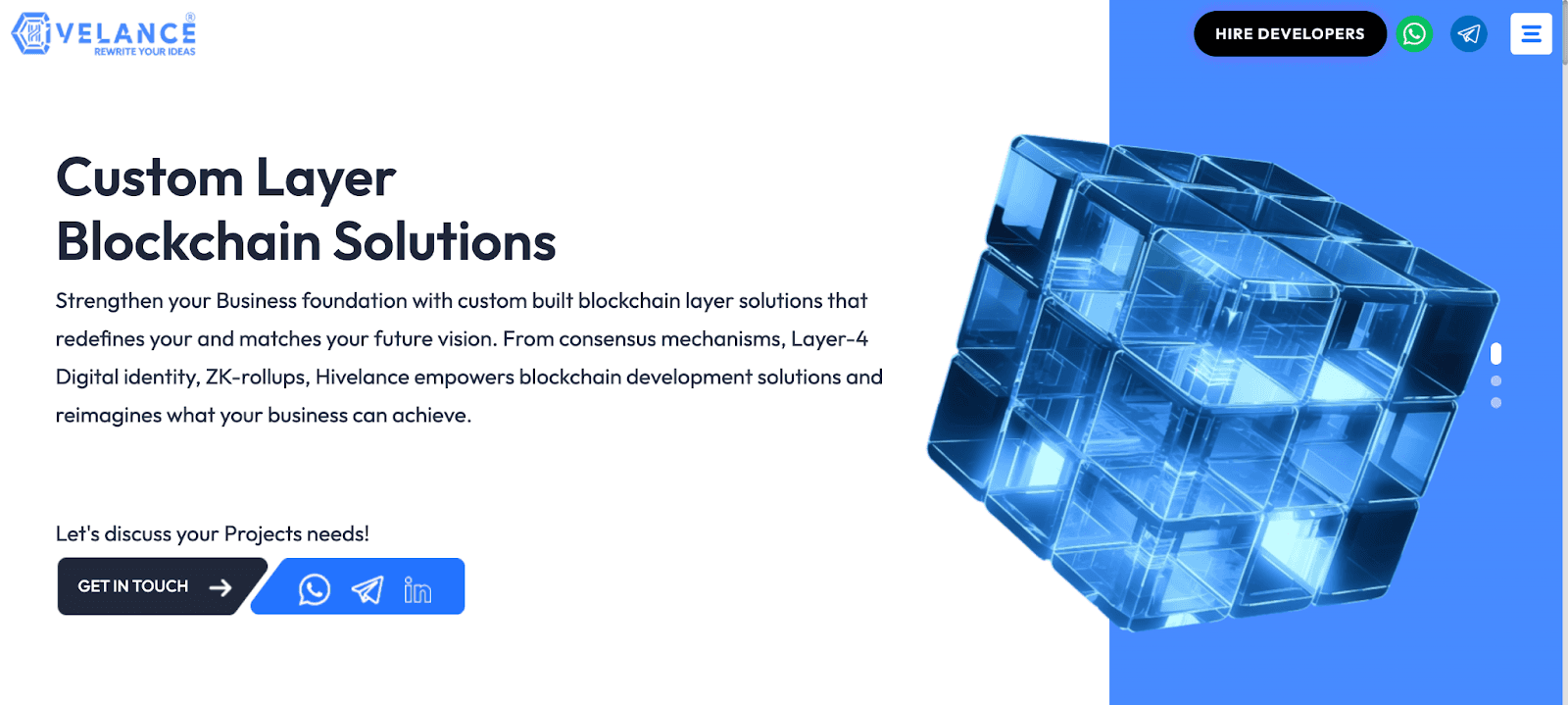 HIVELANCE®
REWRITE YOUR IDEAS

HIRE DEVELOPERS

Custom Layer Blockchain Solutions

Strengthen your Business foundation with custom built blockchain layer solutions that redefines your and matches your future vision. From consensus mechanisms, Layer-4 Digital identity, ZK-rollups, Hivelance empowers blockchain development solutions and reimagines what your business can achieve.

Let's discuss your Projects needs!

GET IN TOUCH